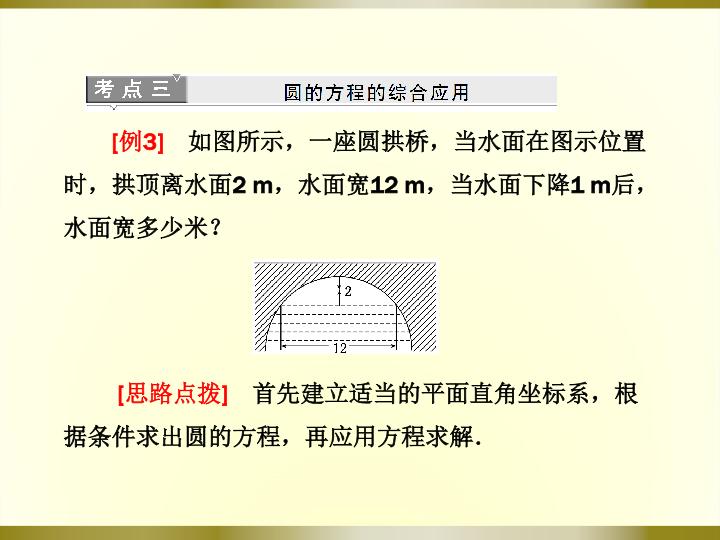 考点三 圆的方程的综合应用

[例3] 如图所示，一座圆拱桥，当水面在图示位置时，拱顶离水面2 m，水面宽12 m，当水面下降1 m后，水面宽多少米？

2

12

[思路点拨] 首先建立适当的平面直角坐标系，根据条件求出圆的方程，再应用方程求解.